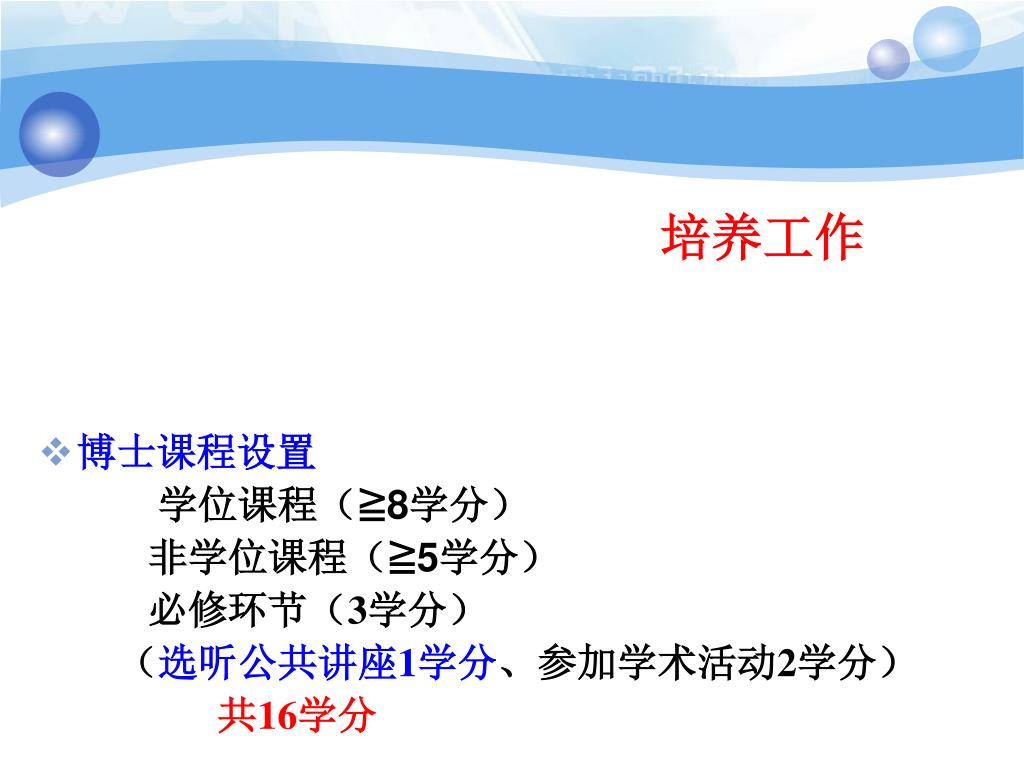 培养工作

❖ 博士课程设置

学位课程（≧8学分）

非学位课程（≧5学分）

必修环节（3学分）

（选听公共讲座1学分、参加学术活动2学分）

共16学分